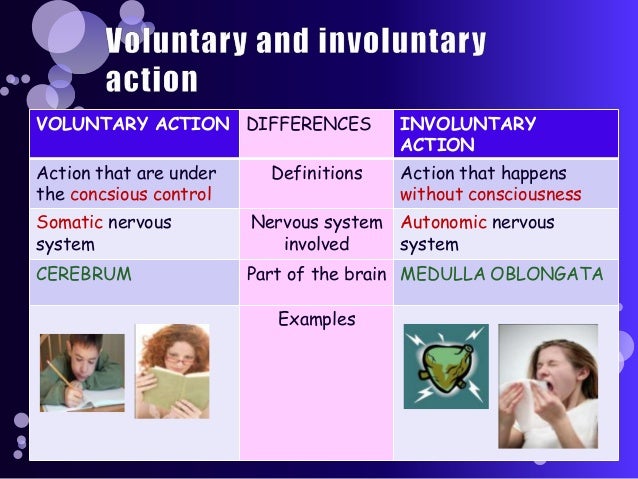 Voluntary and involuntary action

| VOLUNTARY ACTION | DIFFERENCES | INVOLUNTARY ACTION |
|---|---|---|
| Action that are under the concsious control | Definitions | Action that happens without consciousness |
| Somatic nervous system | Nervous system involved | Autonomic nervous system |
| CEREBRUM | Part of the brain | MEDULLA OBLONGATA |
| | Examples | |